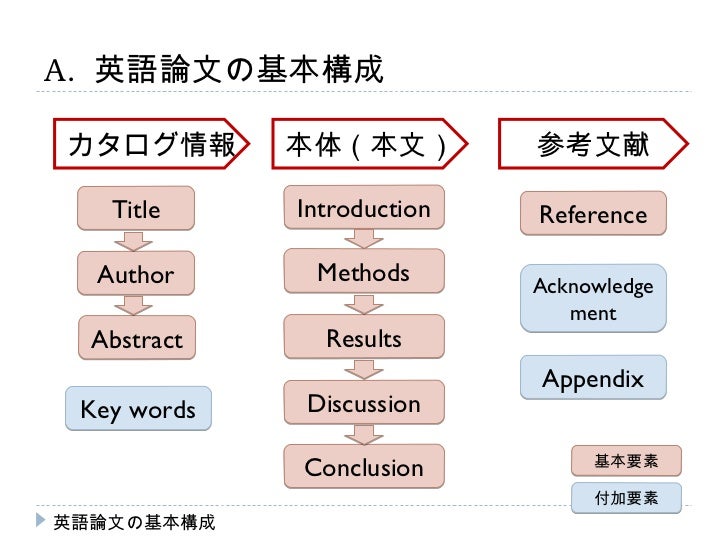 A. 英語論文の基本構成

カタログ情報

Title

Author

Abstract

Key words

本体（本文）

Introduction

Methods

Results

Discussion

Conclusion

参考文献

Reference

Acknowledgement

Appendix

基本要素

付加要素

英語論文の基本構成